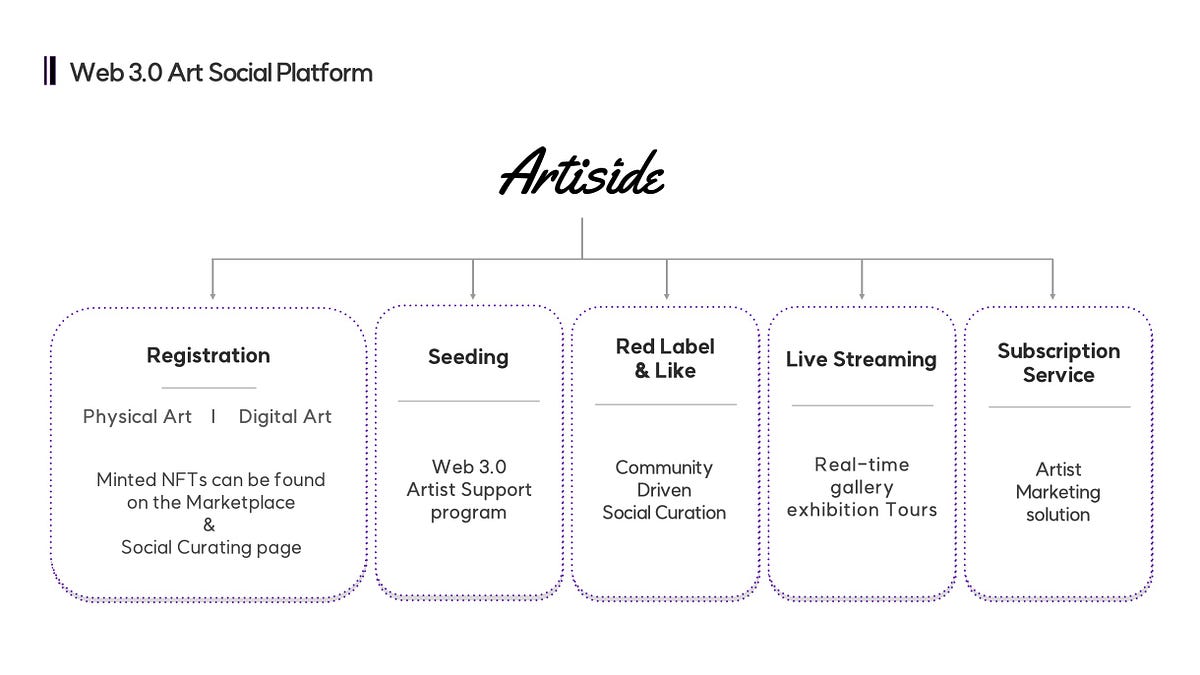 Web 3.0 Art Social Platform

Artiside

Registration

Physical Art I Digital Art

Minted NFTs can be found on the Marketplace & Social Curating page

Seeding

Web 3.0 Artist Support program

Red Label & Like

Community Driven Social Curation

Live Streaming

Real-time gallery exhibition Tours

Subscription Service

Artist Marketing solution